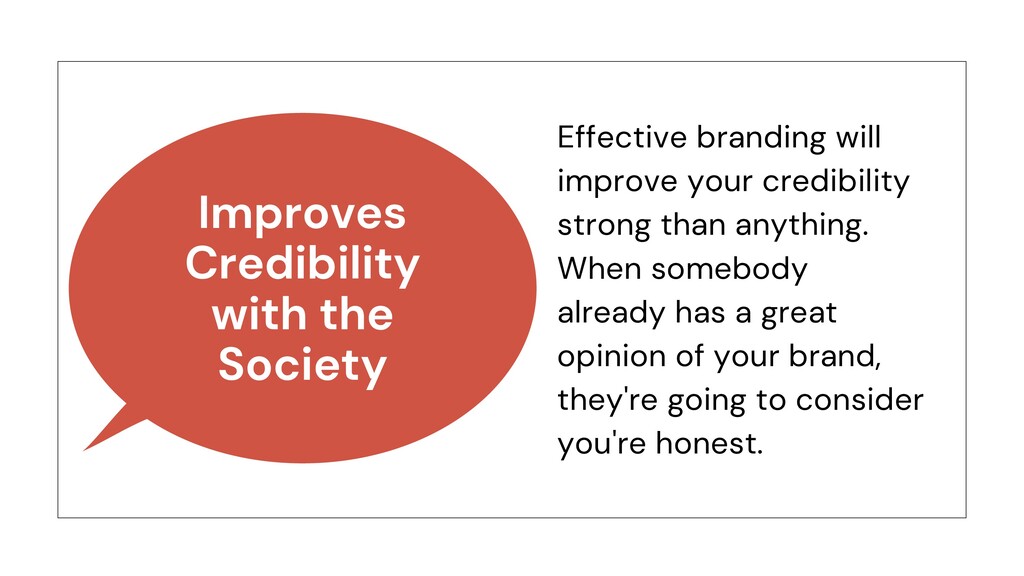 Improves Credibility with the Society

Effective branding will improve your credibility strong than anything. When somebody already has a great opinion of your brand, they're going to consider you're honest.